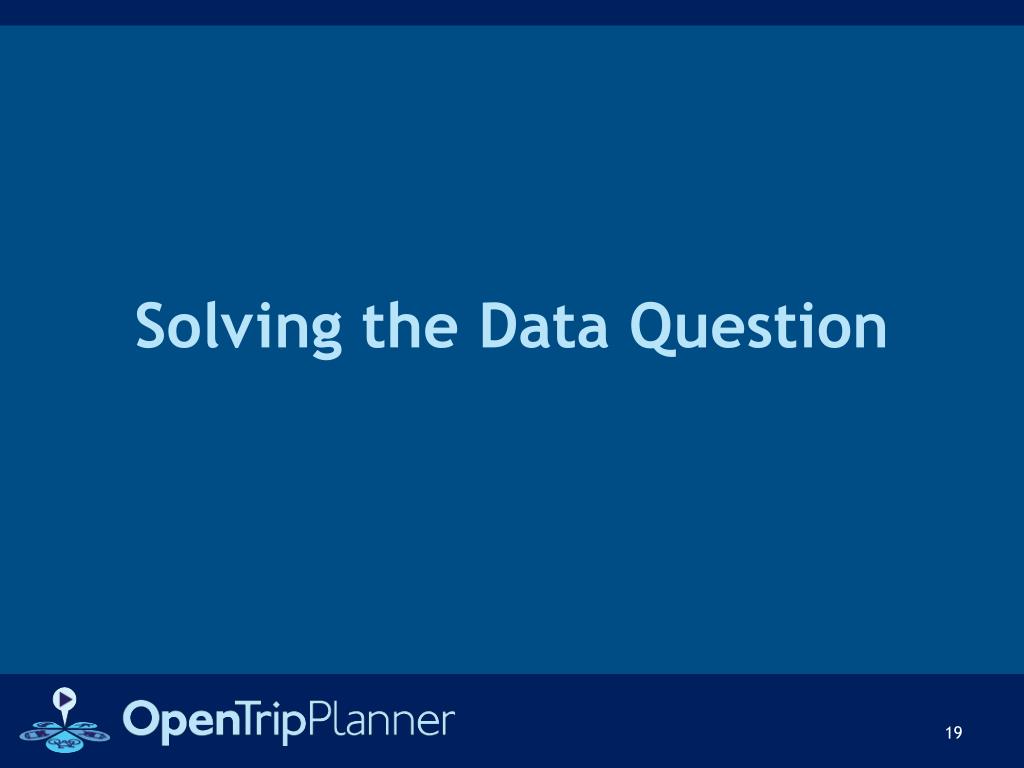 Solving the Data Question

OpenTripPlanner

19